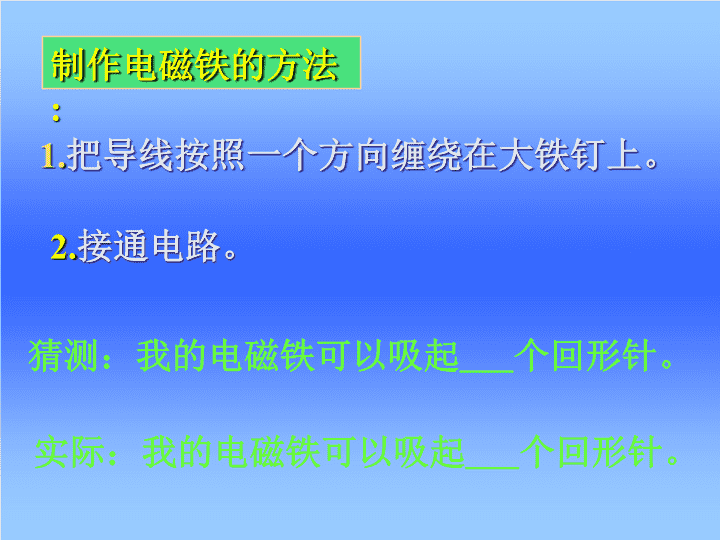 制作电磁铁的方法

：

1.把导线按照一个方向缠绕在大铁钉上。

2.接通电路。

猜测：我的电磁铁可以吸起___个回形针。

实际：我的电磁铁可以吸起___个回形针。